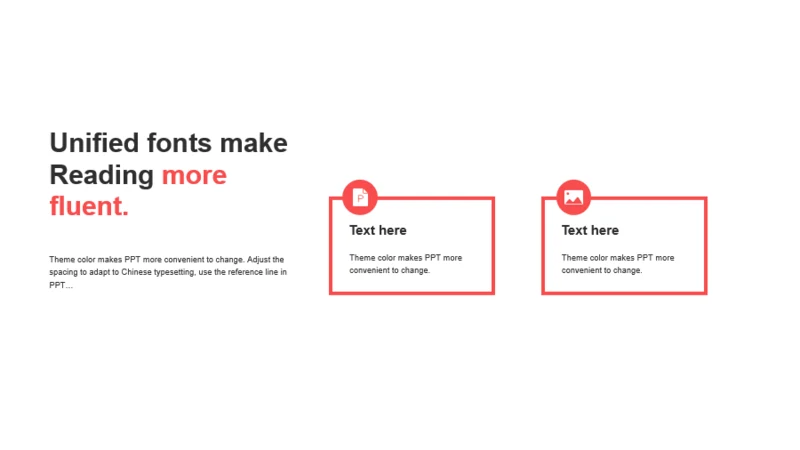 Unified fonts make Reading more fluent.

Theme color makes PPT more convenient to change. Adjust the spacing to adapt to Chinese typesetting, use the reference line in PPT...

P

Text here

Theme color makes PPT more convenient to change.

Text here

Theme color makes PPT more convenient to change.